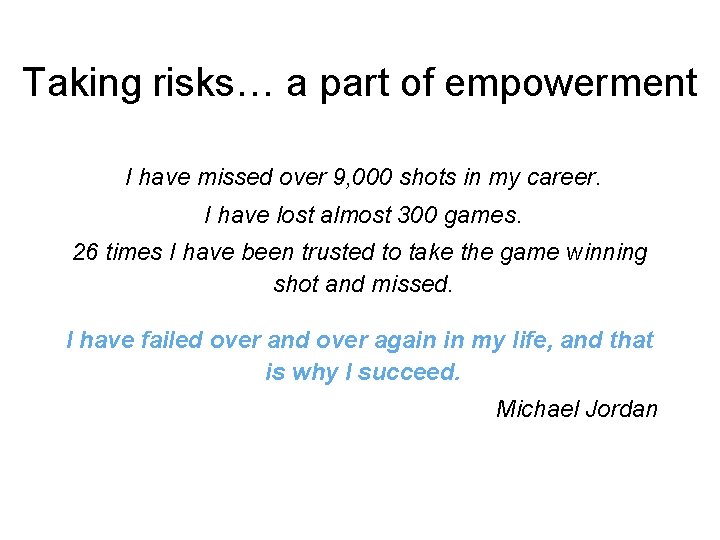 Taking risks… a part of empowerment

I have missed over 9,000 shots in my career.

I have lost almost 300 games.

26 times I have been trusted to take the game winning shot and missed.

I have failed over and over again in my life, and that is why I succeed.

Michael Jordan